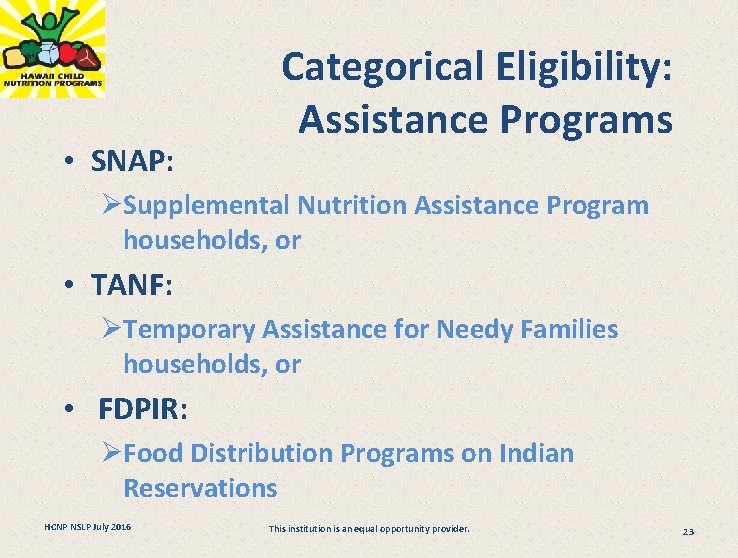 HAWAII CHILD NUTRITION PROGRAMS

Categorical Eligibility: Assistance Programs

• SNAP:

➢Supplemental Nutrition Assistance Program households, or

• TANF:

➢Temporary Assistance for Needy Families households, or

• FDPIR:

➢Food Distribution Programs on Indian Reservations

HCNP NSLP July 2016

This institution is an equal opportunity provider.

23